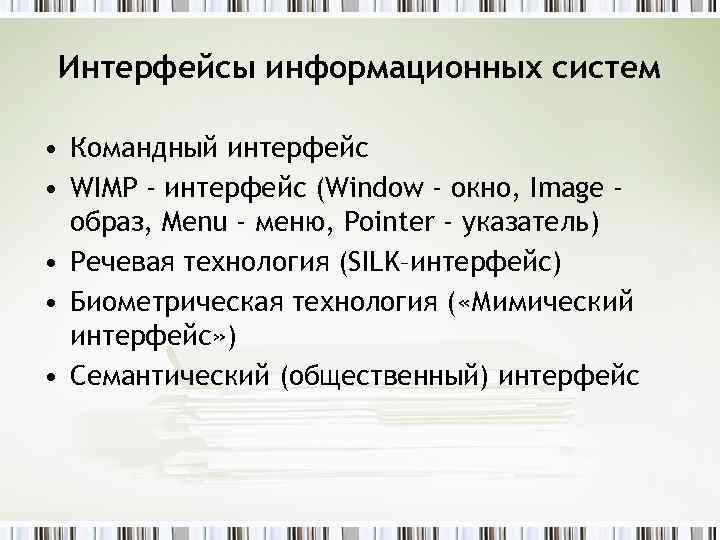 Интерфейсы информационных систем

• Командный интерфейс
• WIMP - интерфейс (Window - окно, Image - образ, Menu - меню, Pointer - указатель)
• Речевая технология (SILK-интерфейс)
• Биометрическая технология («Мимический интерфейс»)
• Семантический (общественный) интерфейс